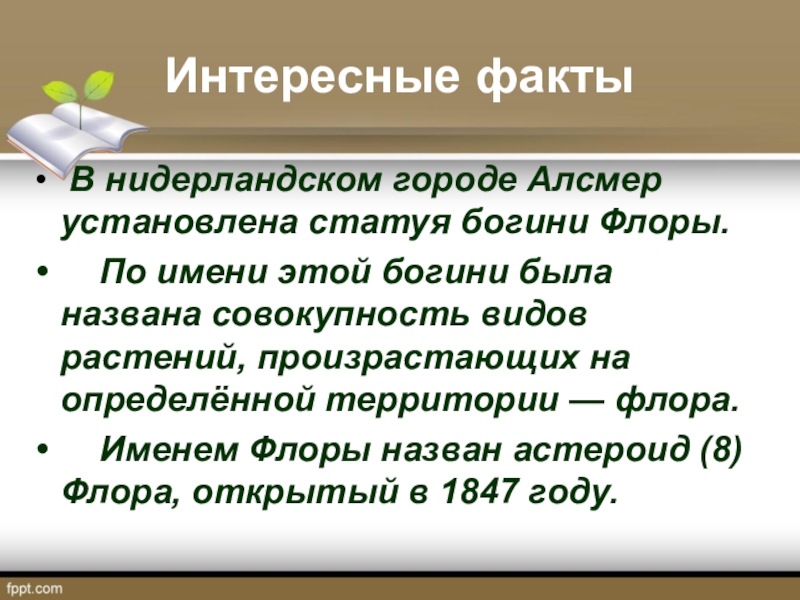 Интересные факты

• В нидерландском городе Алсмер установлена статуя богини Флоры.

• По имени этой богини была названа совокупность видов растений, произрастающих на определённой территории — флора.

• Именем Флоры назван астероид (8) Флора, открытый в 1847 году.

fppt.com